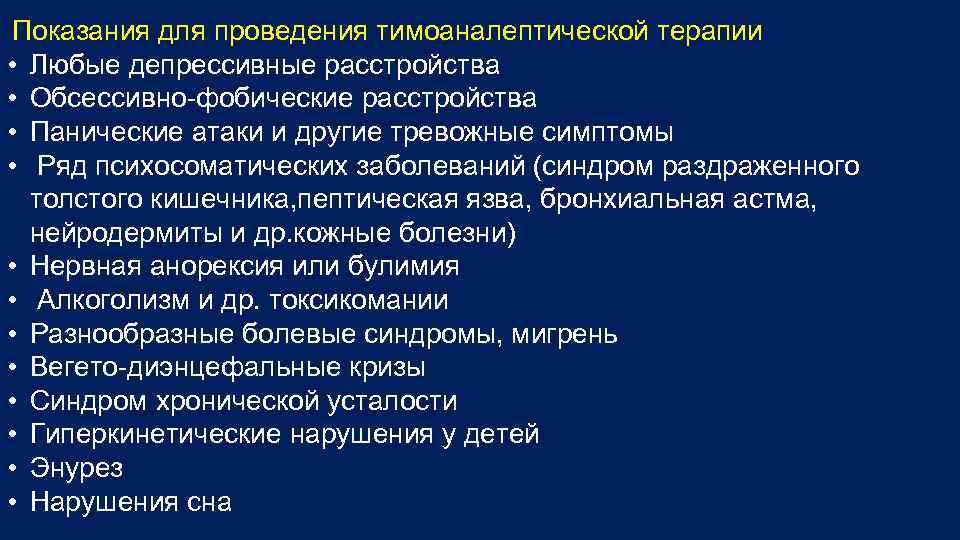 Показания для проведения тимоаналептической терапии

• Любые депрессивные расстройства
• Обсессивно-фобические расстройства
• Панические атаки и другие тревожные симптомы
• Ряд психосоматических заболеваний (синдром раздраженного толстого кишечника,пептическая язва, бронхиальная астма, нейродермиты и др.кожные болезни)
• Нервная анорексия или булимия
• Алкоголизм и др. токсикомании
• Разнообразные болевые синдромы, мигрень
• Вегето-диэнцефальные кризы
• Синдром хронической усталости
• Гиперкинетические нарушения у детей
• Энурез
• Нарушения сна